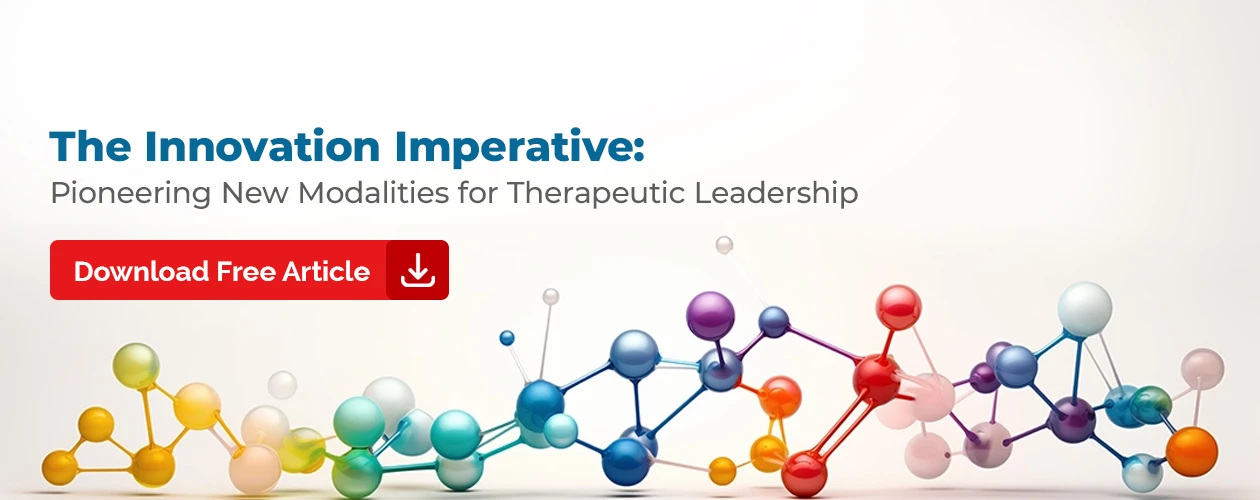 The Innovation Imperative:
Pioneering New Modalities for Therapeutic Leadership

Download Free Article